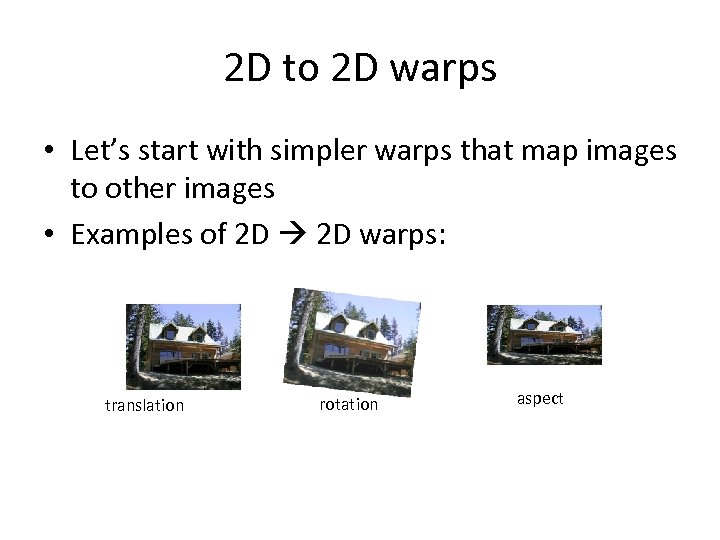 2D to 2D warps

• Let's start with simpler warps that map images to other images

• Examples of 2D → 2D warps:

translation

rotation

aspect